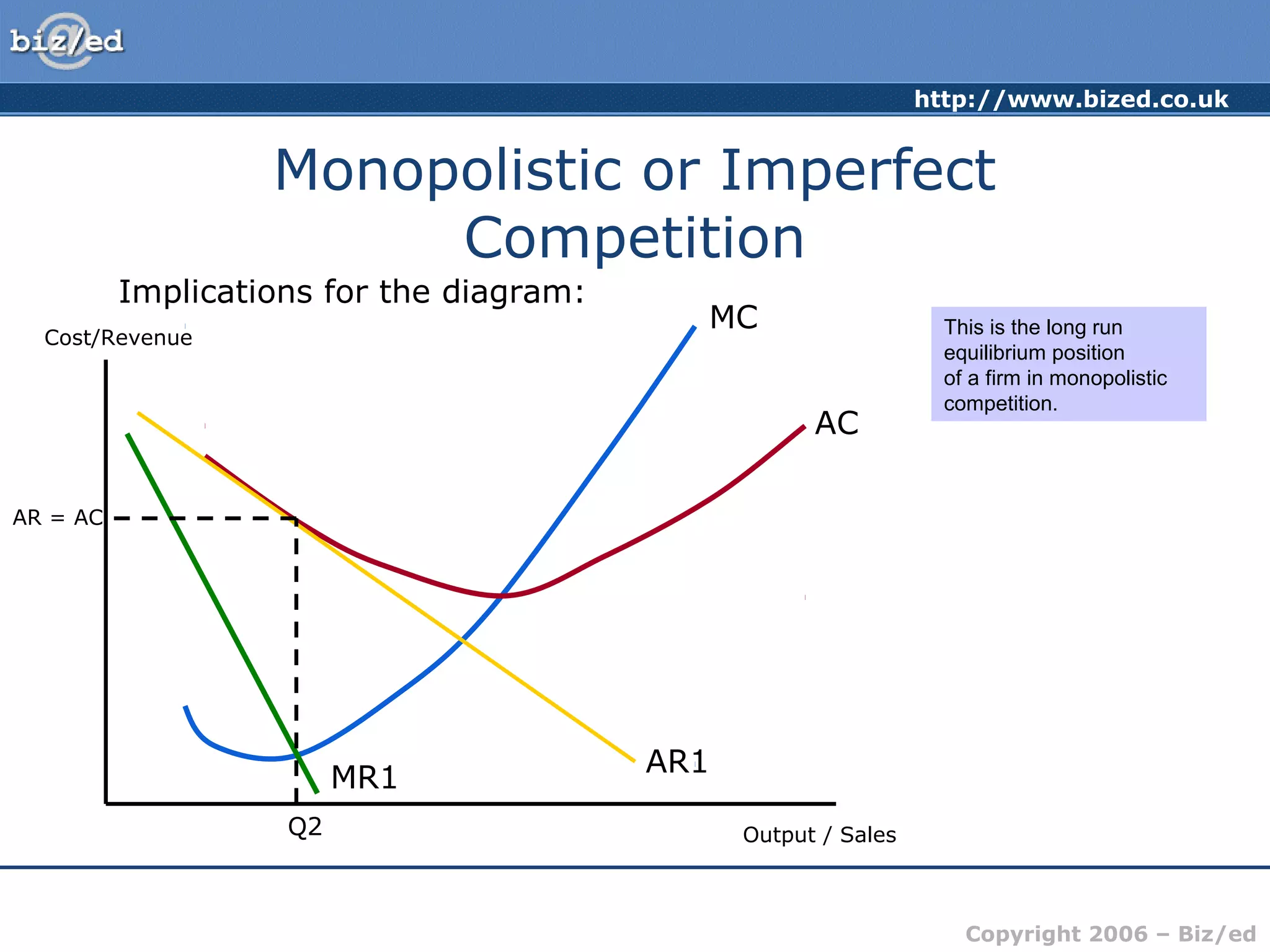 biz/ed

http://www.bized.co.uk

Monopolistic or Imperfect Competition

Implications for the diagram:

Cost/Revenue

MC

AC

AR = AC

MR1

AR1

Q2

Output / Sales

This is the long run equilibrium position of a firm in monopolistic competition.

Copyright 2006 – Biz/ed